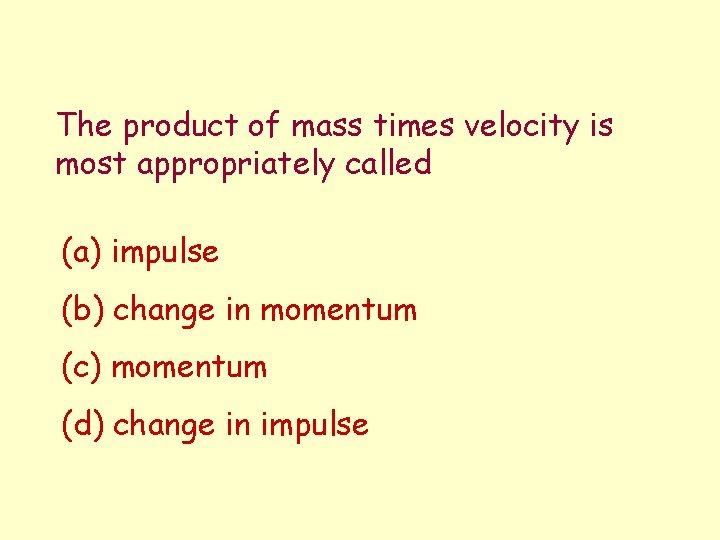 The product of mass times velocity is most appropriately called

(a) impulse

(b) change in momentum

(c) momentum

(d) change in impulse